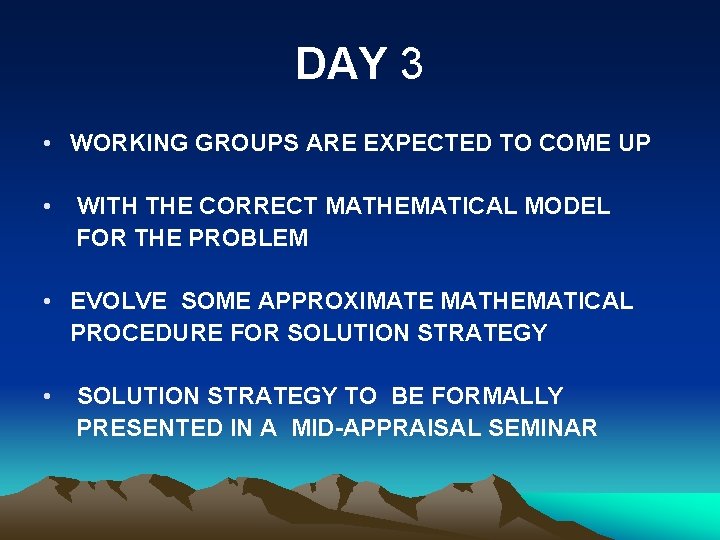 DAY 3

• WORKING GROUPS ARE EXPECTED TO COME UP

• WITH THE CORRECT MATHEMATICAL MODEL FOR THE PROBLEM

• EVOLVE SOME APPROXIMATE MATHEMATICAL PROCEDURE FOR SOLUTION STRATEGY

• SOLUTION STRATEGY TO BE FORMALLY PRESENTED IN A MID-APPRAISAL SEMINAR